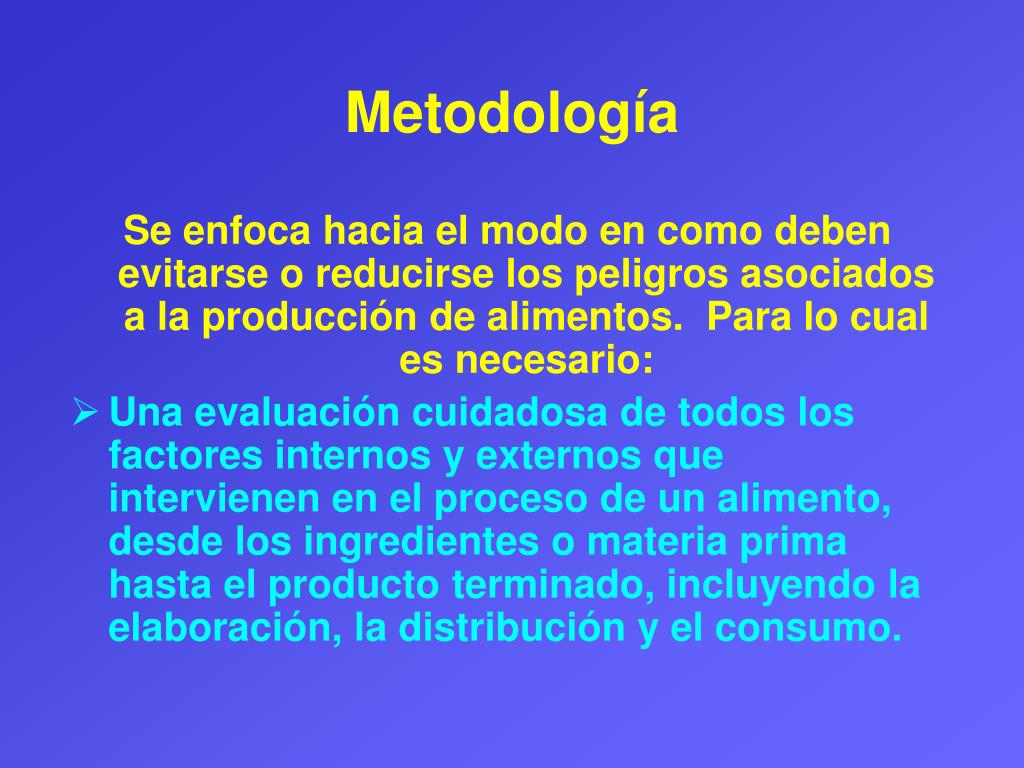 Metodología

Se enfoca hacia el modo en como deben evitarse o reducirse los peligros asociados a la producción de alimentos. Para lo cual es necesario:

➢ Una evaluación cuidadosa de todos los factores internos y externos que intervienen en el proceso de un alimento, desde los ingredientes o materia prima hasta el producto terminado, incluyendo la elaboración, la distribución y el consumo.